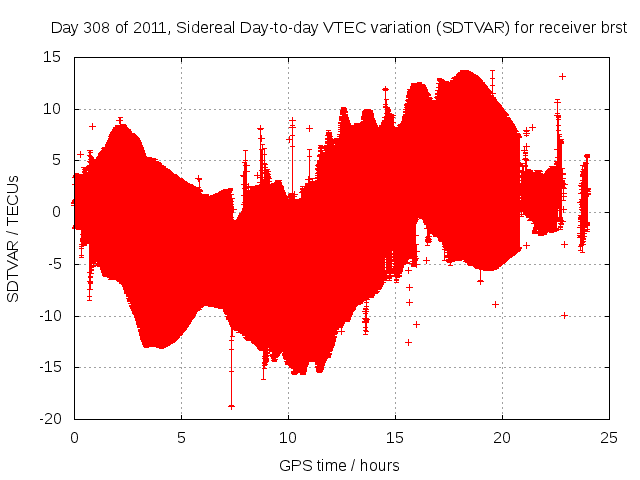 Day 308 of 2011, Sidereal Day-to-day VTEC variation (SDTVAR) for receiver brst

SDTVAR / TECUs

15
10
5
0
-5
-10
-15
-20

0 5 10 15 20 25

GPS time / hours